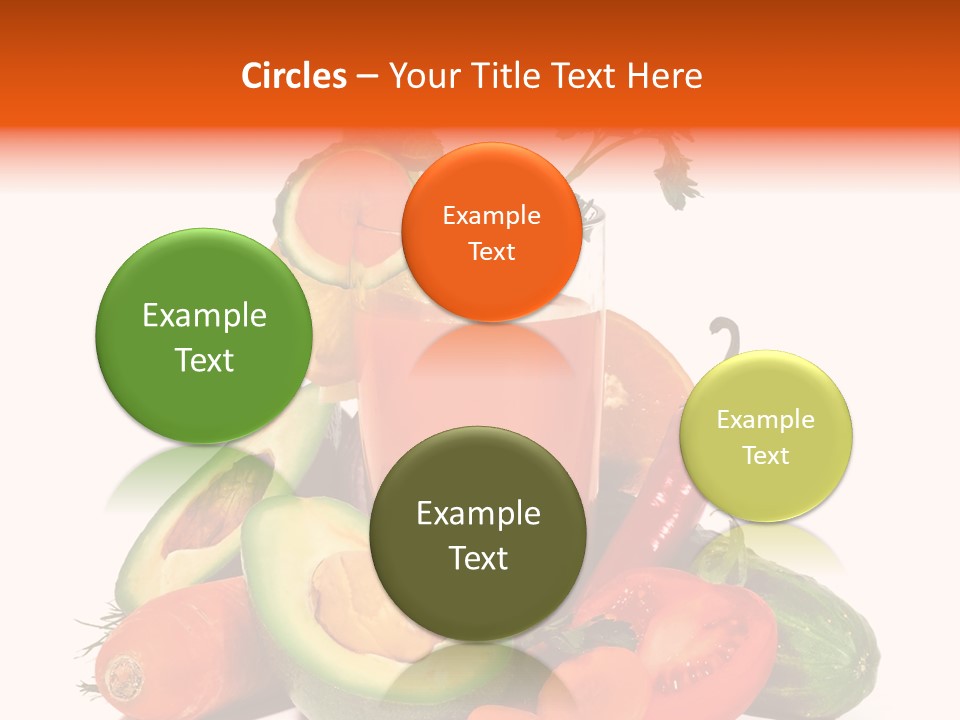 Circles – Your Title Text Here

Example Text

Example Text

Example Text

Example Text